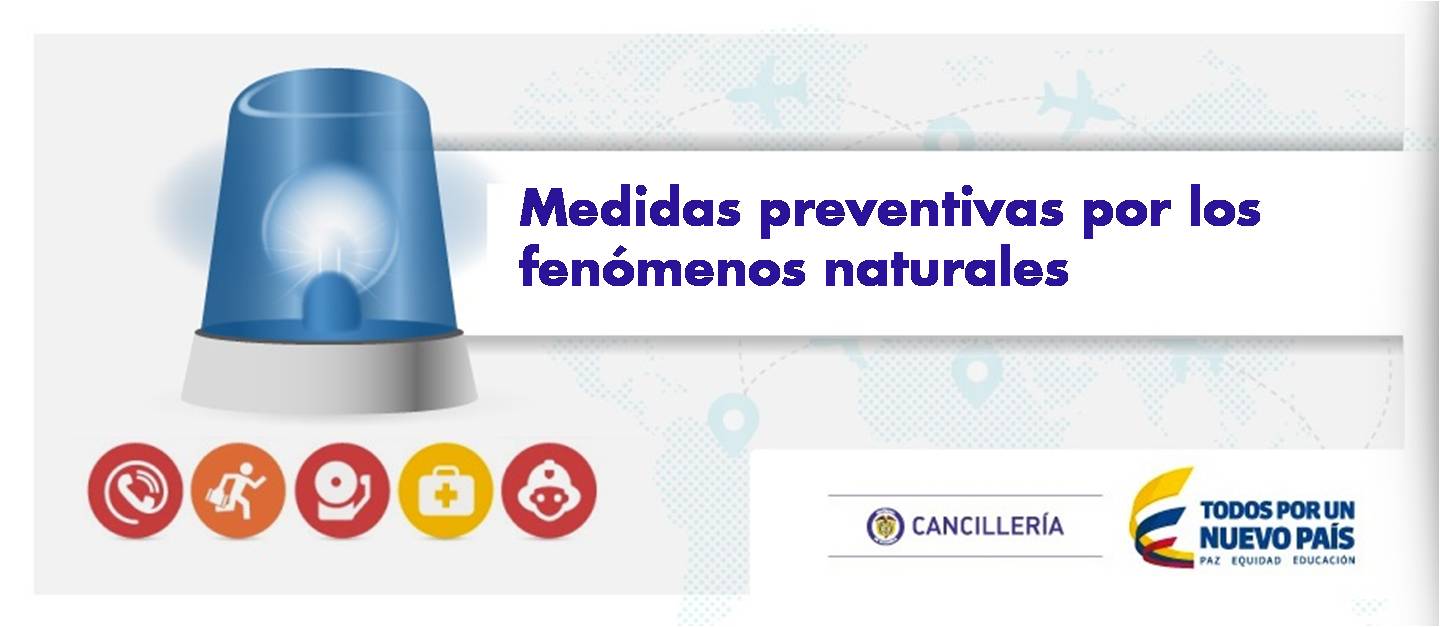 Medidas preventivas por los fenómenos naturales

CANCILLERÍA

TODOS POR UN NUEVO PAÍS
PAZ EQUIDAD EDUCACIÓN